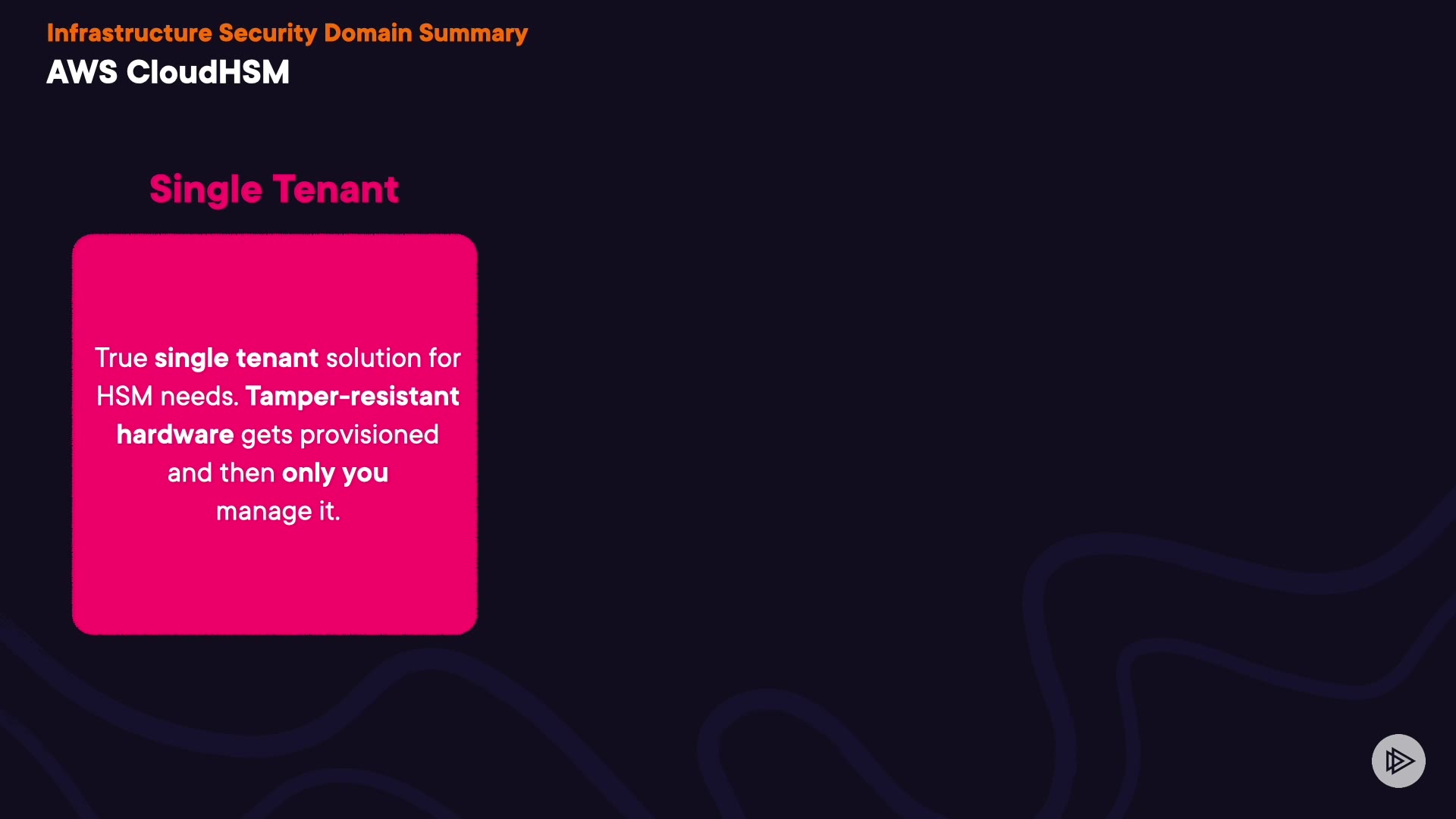 Infrastructure Security Domain Summary

AWS CloudHSM

Single Tenant

True single tenant solution for HSM needs. Tamper-resistant hardware gets provisioned and then only you manage it.